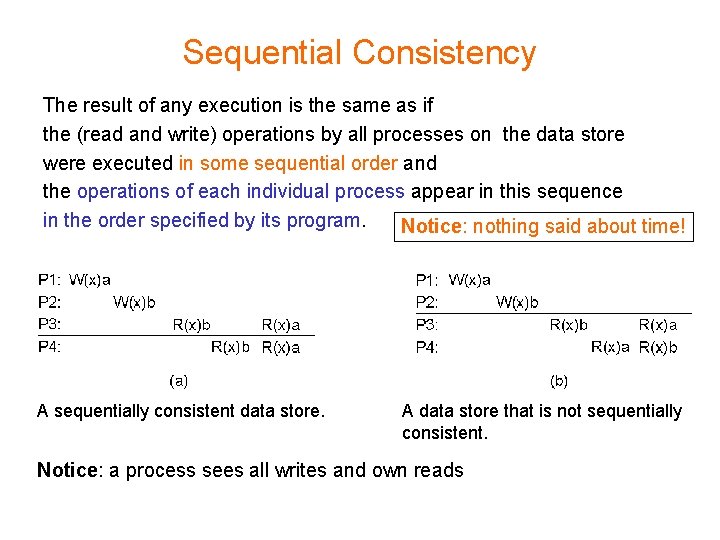 Sequential Consistency

The result of any execution is the same as if the (read and write) operations by all processes on the data store were executed in some sequential order and the operations of each individual process appear in this sequence in the order specified by its program.

Notice: nothing said about time!

P1: W(x)a
P2: W(x)b
P3: R(x)b R(x)a
P4: R(x)b R(x)a

(a)

A sequentially consistent data store.

P1: W(x)a
P2: W(x)b
P3: R(x)b R(x)a
P4: R(x)a R(x)b

(b)

A data store that is not sequentially consistent.

Notice: a process sees all writes and own reads